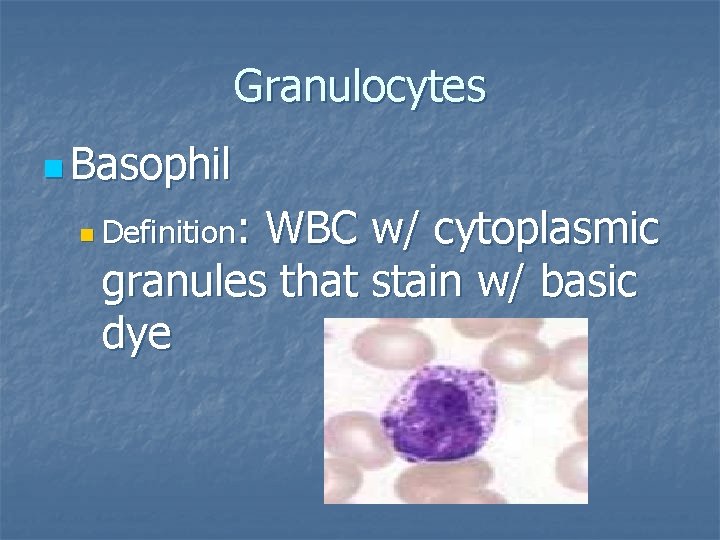 Granulocytes

Basophil

Definition: WBC w/ cytoplasmic granules that stain w/ basic dye